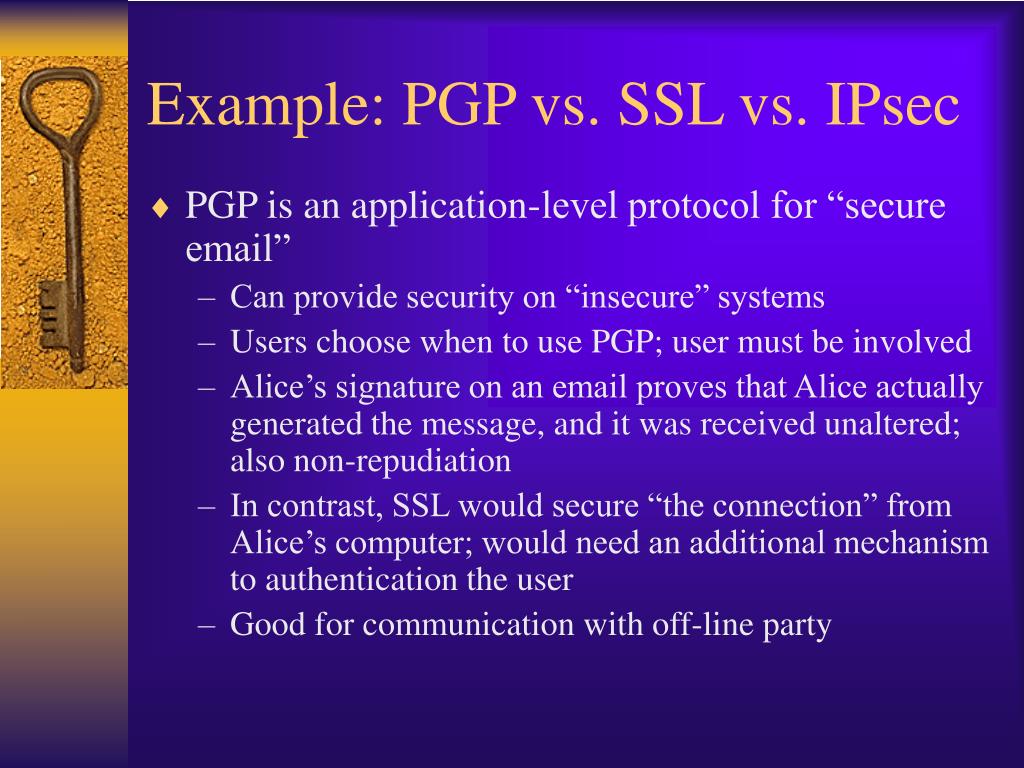 Example: PGP vs. SSL vs. IPsec

♦ PGP is an application-level protocol for “secure email”
– Can provide security on “insecure” systems
– Users choose when to use PGP; user must be involved
– Alice’s signature on an email proves that Alice actually generated the message, and it was received unaltered; also non-repudiation
– In contrast, SSL would secure “the connection” from Alice’s computer; would need an additional mechanism to authentication the user
– Good for communication with off-line party